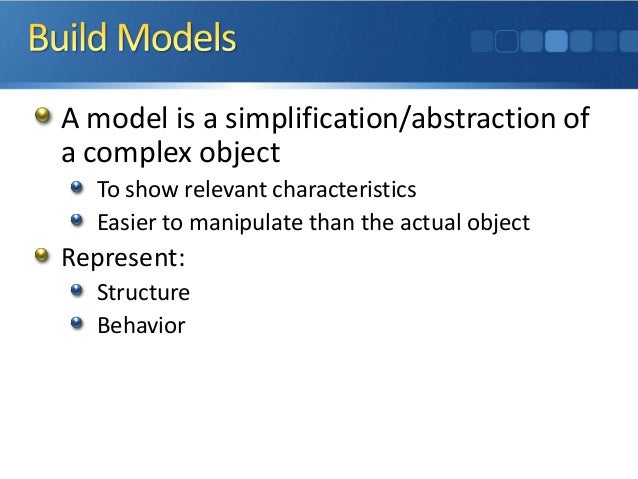 Build Models

A model is a simplification/abstraction of a complex object

To show relevant characteristics

Easier to manipulate than the actual object

Represent:

Structure

Behavior